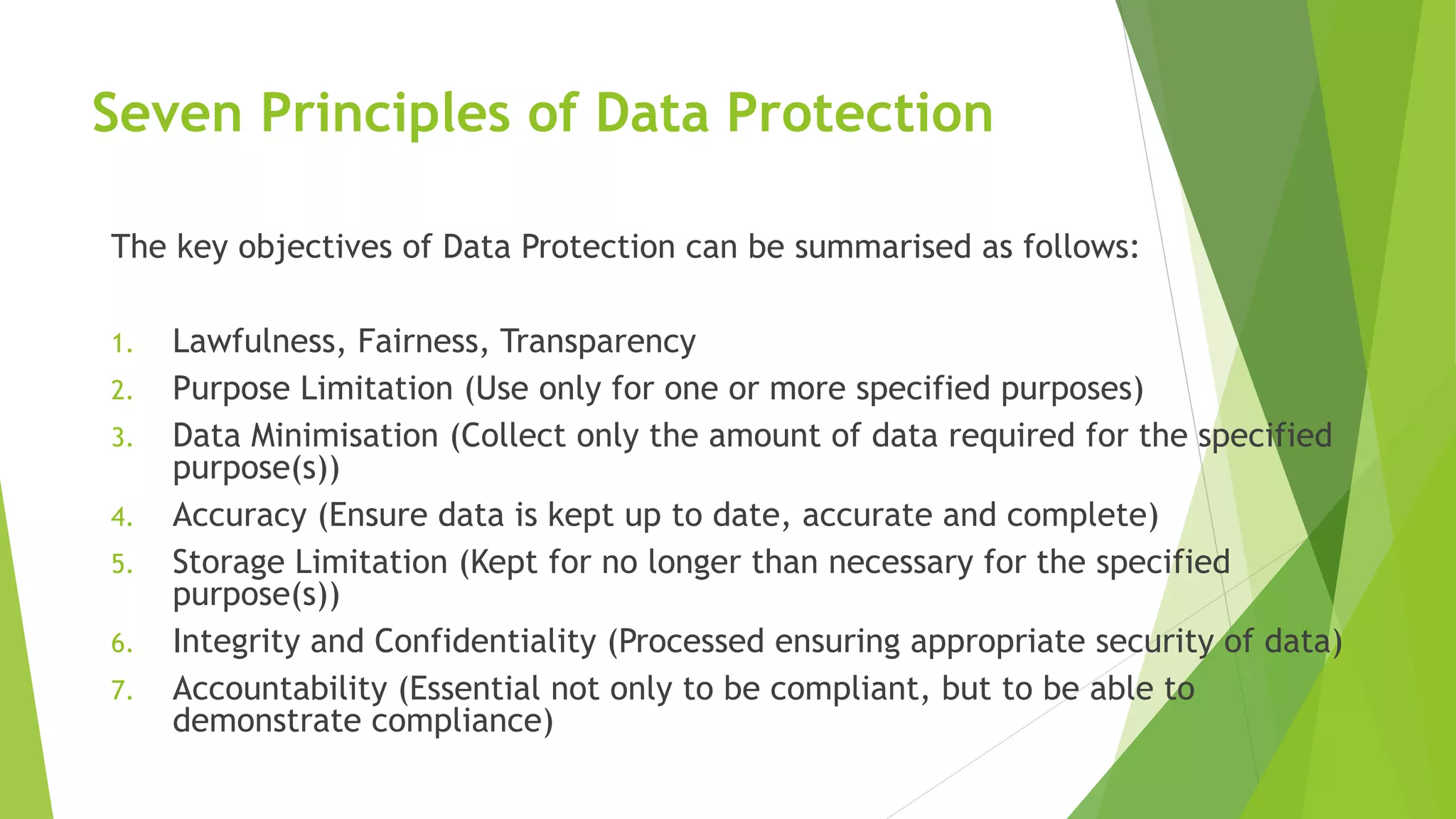 Seven Principles of Data Protection

The key objectives of Data Protection can be summarised as follows:

1. Lawfulness, Fairness, Transparency
2. Purpose Limitation (Use only for one or more specified purposes)
3. Data Minimisation (Collect only the amount of data required for the specified purpose(s))
4. Accuracy (Ensure data is kept up to date, accurate and complete)
5. Storage Limitation (Kept for no longer than necessary for the specified purpose(s))
6. Integrity and Confidentiality (Processed ensuring appropriate security of data)
7. Accountability (Essential not only to be compliant, but to be able to demonstrate compliance)